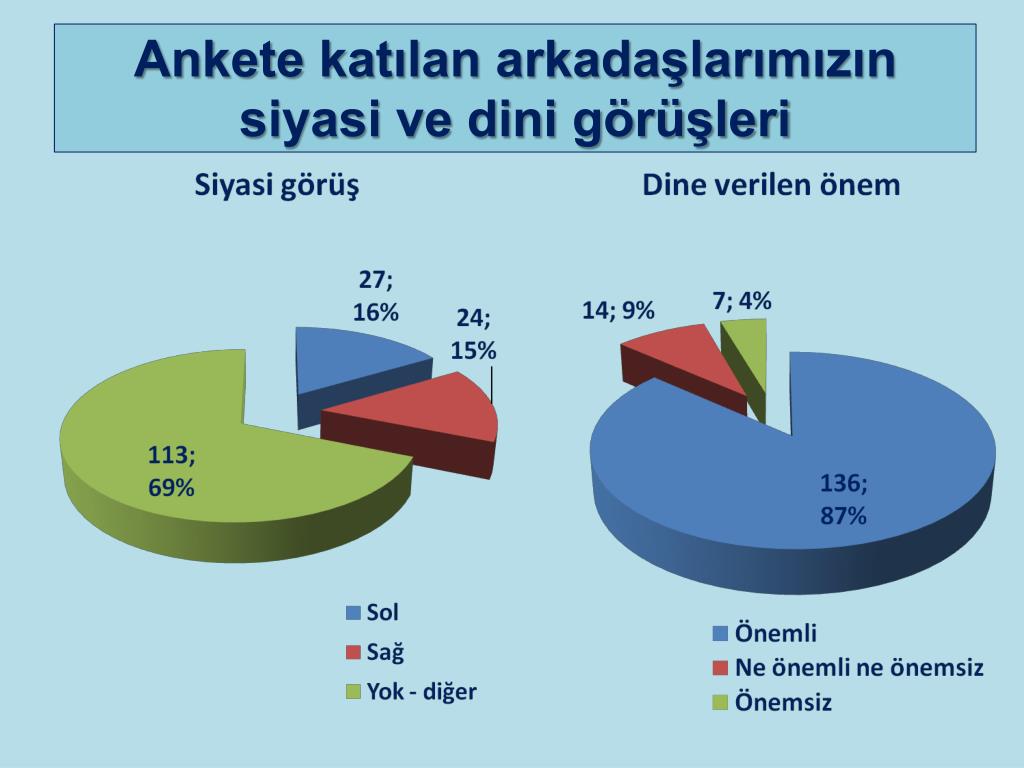 Ankete katılan arkadaşlarımızın siyasi ve dini görüşleri

Siyasi görüş

27; 16%

24; 15%

113; 69%

Sol
Sağ
Yok - diğer

Dine verilen önem

14; 9%

7; 4%

136; 87%

Önemli
Ne önemli ne önemsiz
Önemsiz